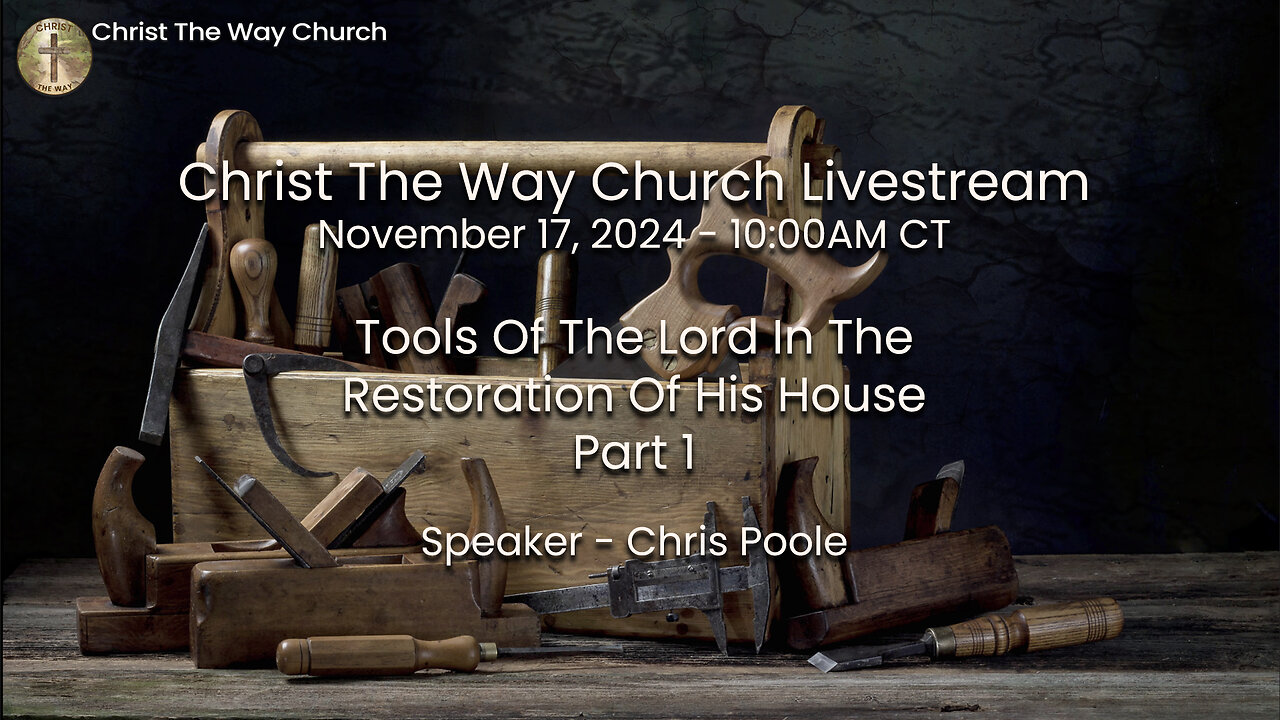 CHRIST THE WAY

Christ The Way Church

Christ The Way Church Livestream
November 17, 2024 - 10:00AM CT

Tools Of The Lord In The Restoration Of His House Part 1

Speaker - Chris Poole